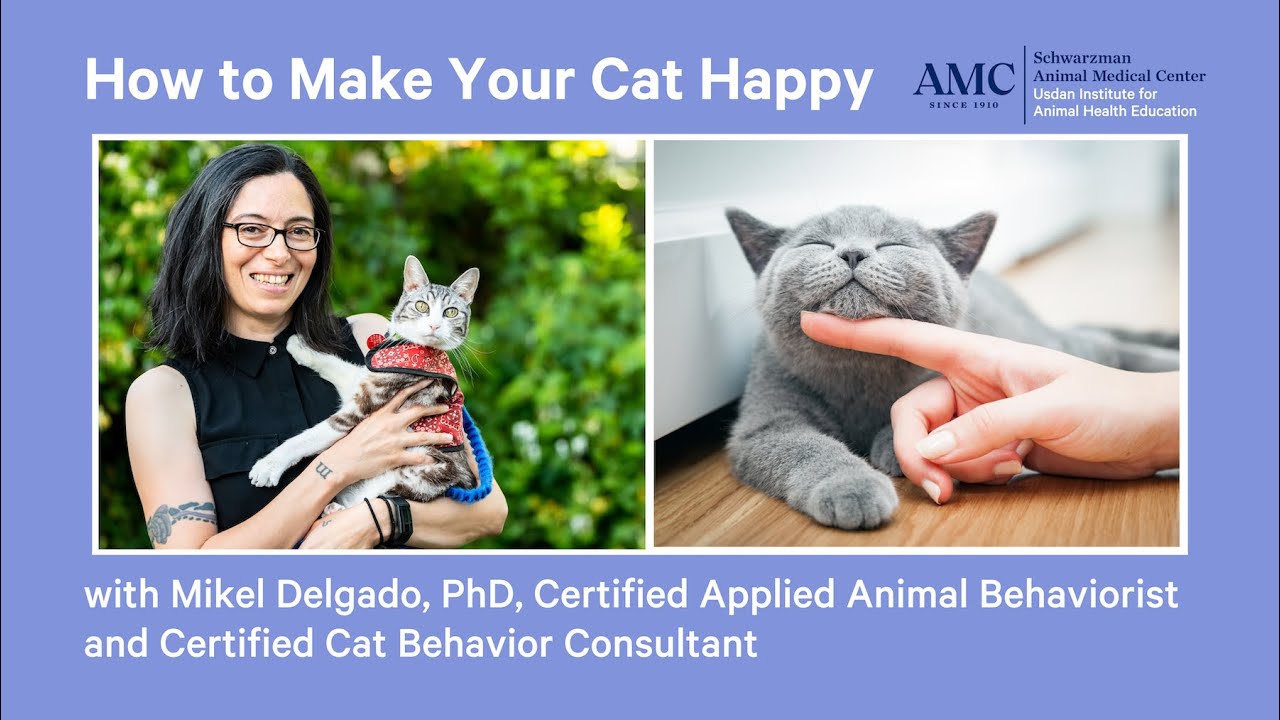 How to Make Your Cat Happy

AMC
SINCE 1910
Schwarzman Animal Medical Center
Usdan Institute for Animal Health Education

with Mikel Delgado, PhD, Certified Applied Animal Behaviorist and Certified Cat Behavior Consultant